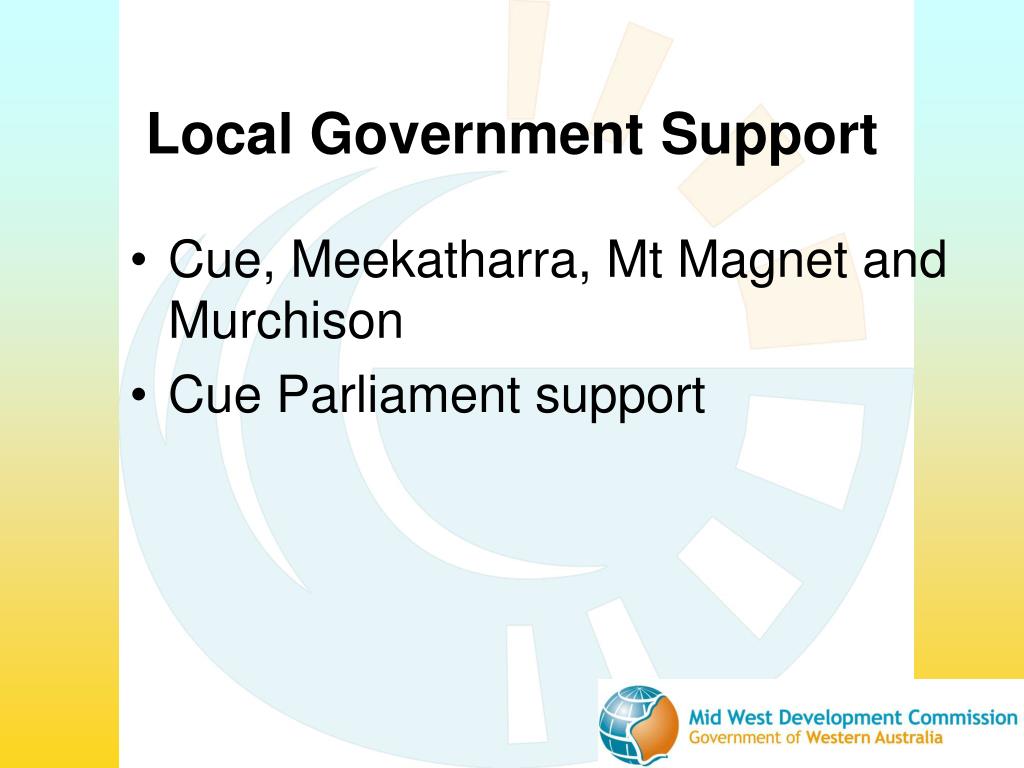 Local Government Support

• Cue, Meekatharra, Mt Magnet and Murchison
• Cue Parliament support

Mid West Development Commission
Government of Western Australia